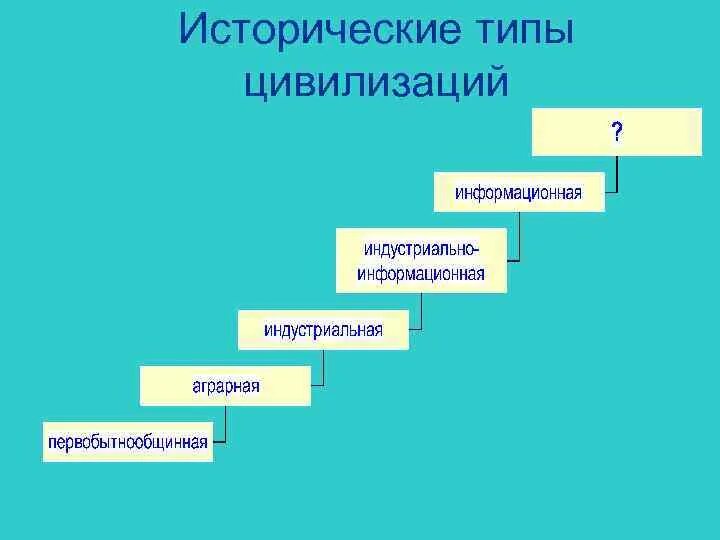 Исторические типы цивилизаций

?

информационная

индустриально-информационная

индустриальная

аграрная

первобытнообщинная